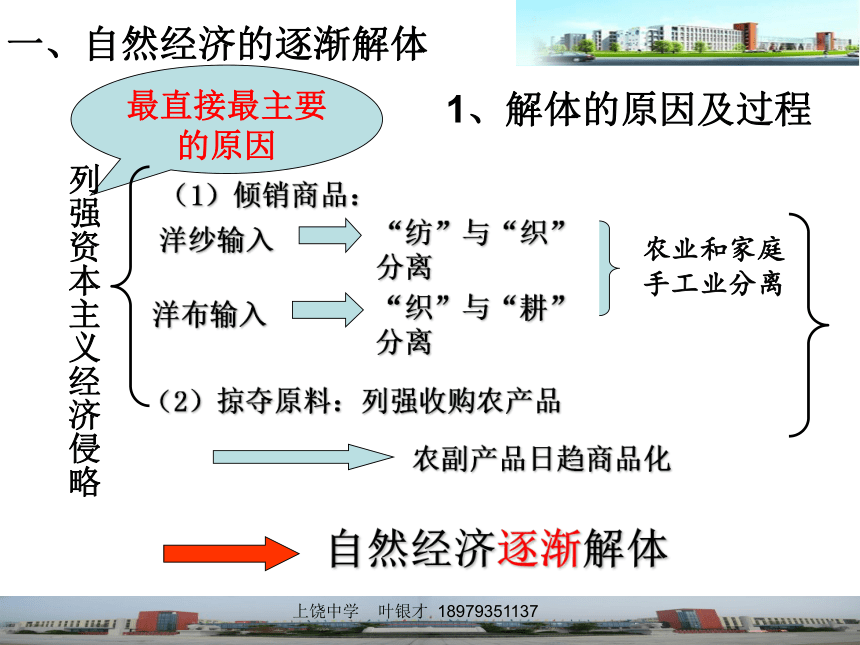 一、自然经济的逐渐解体

最直接最主要的原因

1、解体的原因及过程

列强资本主义经济侵略

（1）倾销商品：

洋纱输入 “纺”与“织”分离

洋布输入 “织”与“耕”分离

农业和家庭手工业分离

（2）掠夺原料：列强收购农产品

农副产品日趋商品化

自然经济逐渐解体

上饶中学 叶银才 18979351137